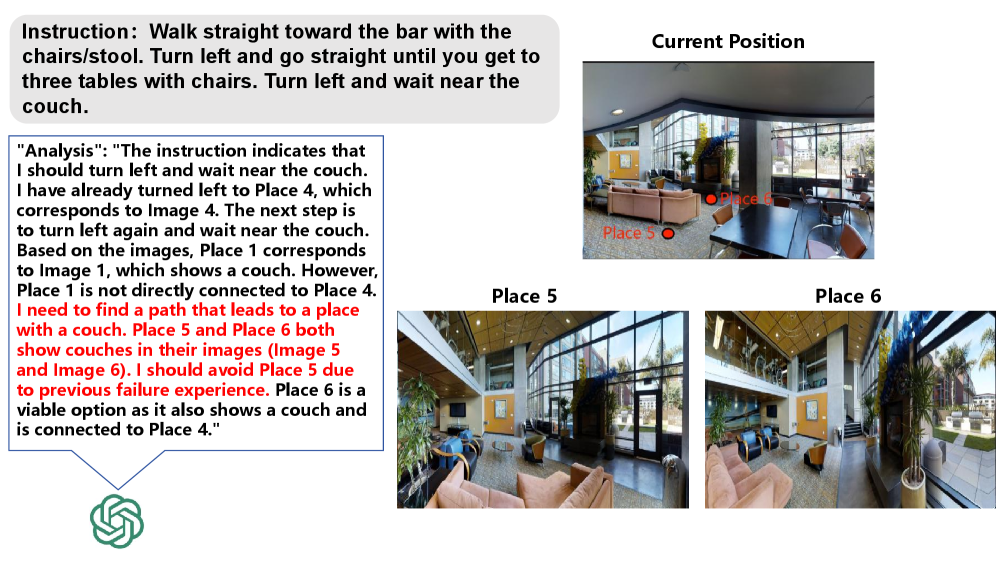 Instruction: Walk straight toward the bar with the chairs/stool. Turn left and go straight until you get to three tables with chairs. Turn left and wait near the couch.

"Analysis": "The instruction indicates that I should turn left and wait near the couch. I have already turned left to Place 4, which corresponds to Image 4. The next step is to turn left again and wait near the couch. Based on the images, Place 1 corresponds to Image 1, which shows a couch. However, Place 1 is not directly connected to Place 4. I need to find a path that leads to a place with a couch. Place 5 and Place 6 both show couches in their images (Image 5 and Image 6). I should avoid Place 5 due to previous failure experience. Place 6 is a viable option as it also shows a couch and is connected to Place 4."

Current Position

Place 6

Place 5

Place 5

Place 6